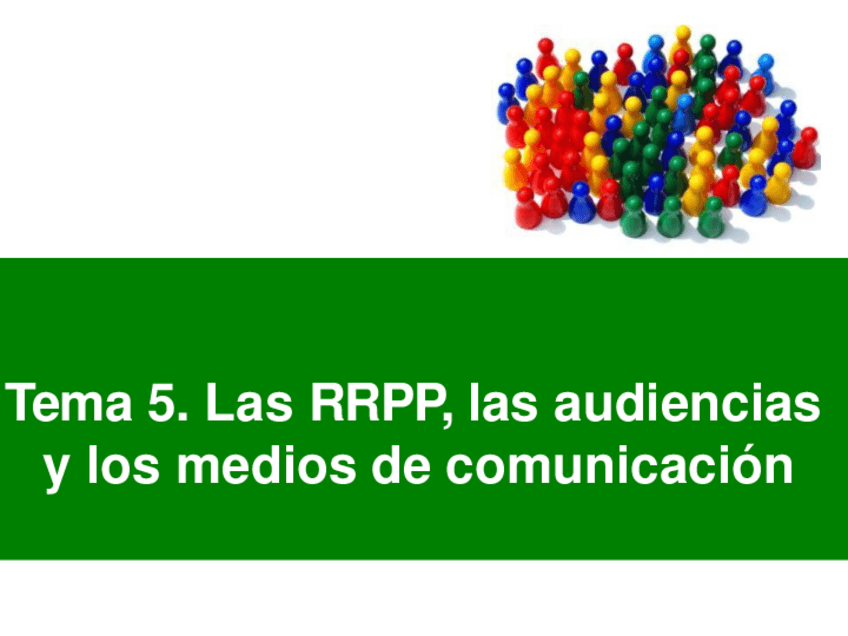 Tema 5. Las RRPP, las audiencias y los medios de comunicación